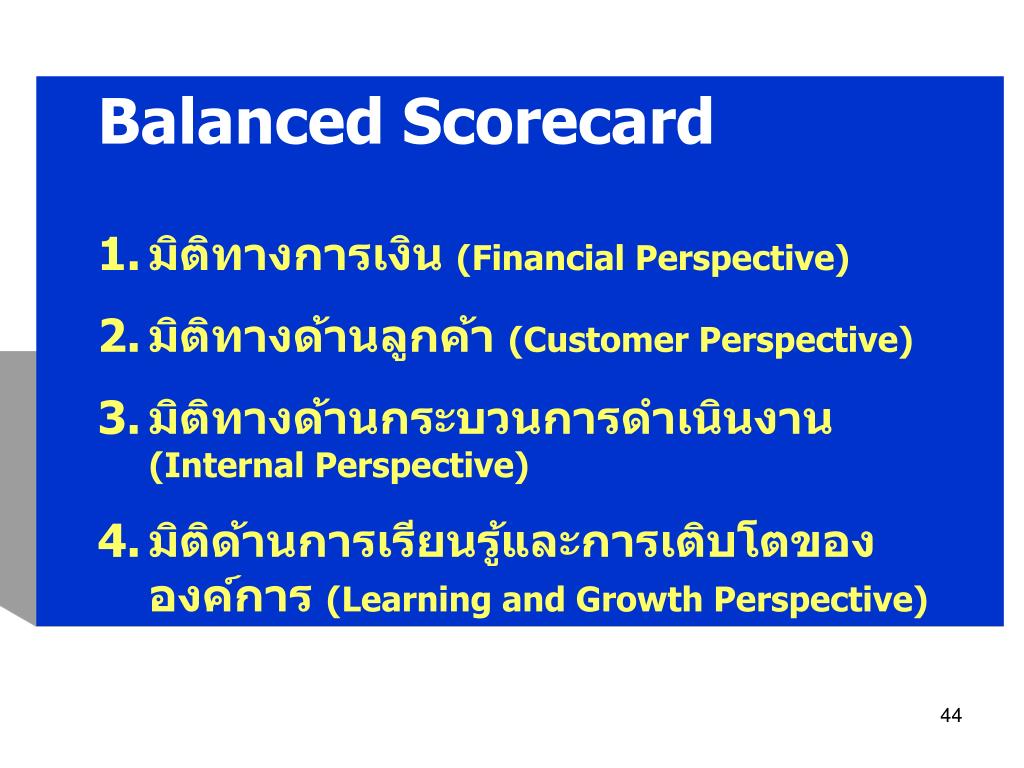 Balanced Scorecard

1. มิติทางการเงิน (Financial Perspective)

2. มิติทางด้านลูกค้า (Customer Perspective)

3. มิติทางด้านกระบวนการดำเนินงาน (Internal Perspective)

4. มิติด้านการเรียนรู้และการเติบโตขององค์การ (Learning and Growth Perspective)

44